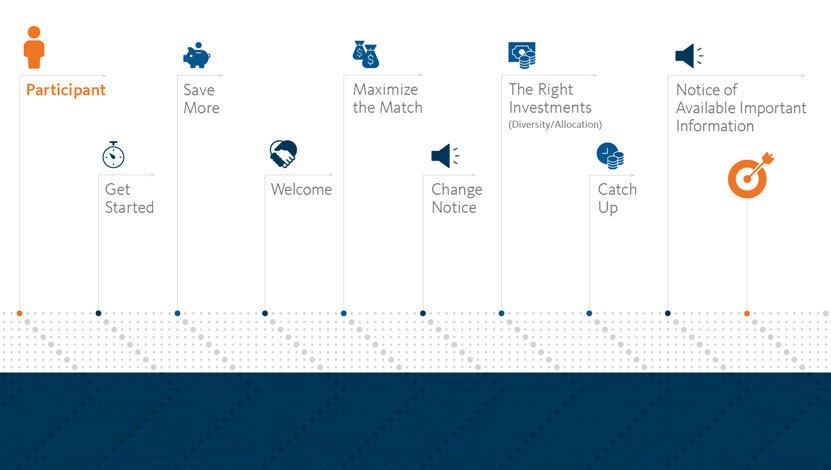 Participant

Get Started

Save More

Welcome

Maximize the Match

Change Notice

The Right Investments (Diversity/Allocation)

Catch Up

Notice of Available Important Information